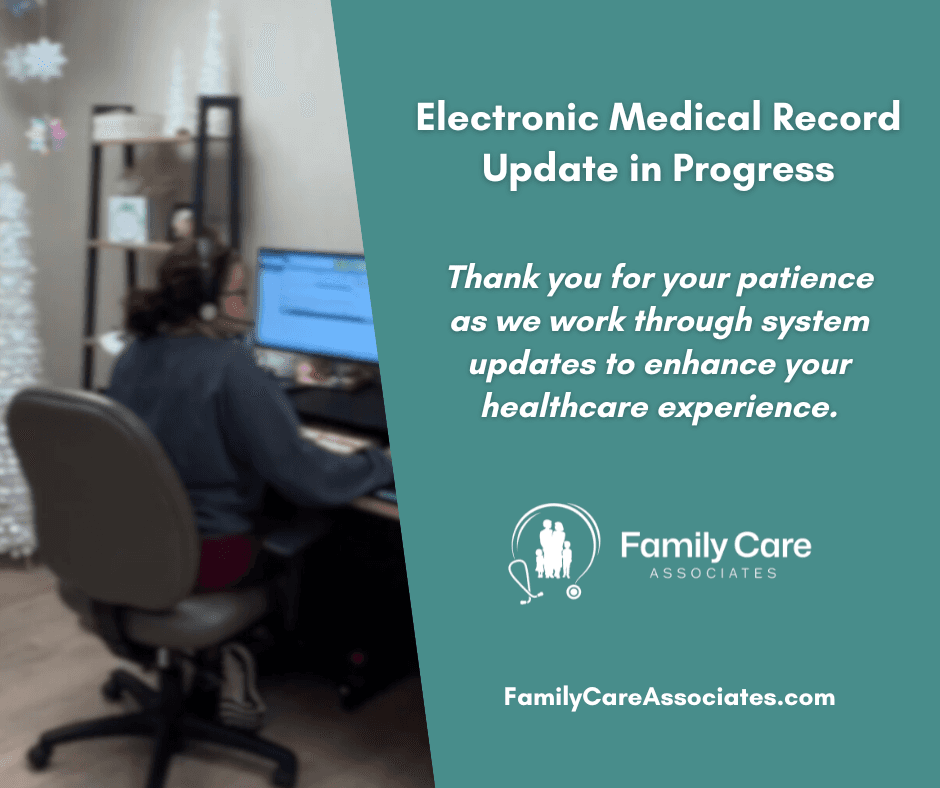 Electronic Medical Record Update in Progress

Thank you for your patience as we work through system updates to enhance your healthcare experience.

Family Care
ASSOCIATES

FamilyCareAssociates.com